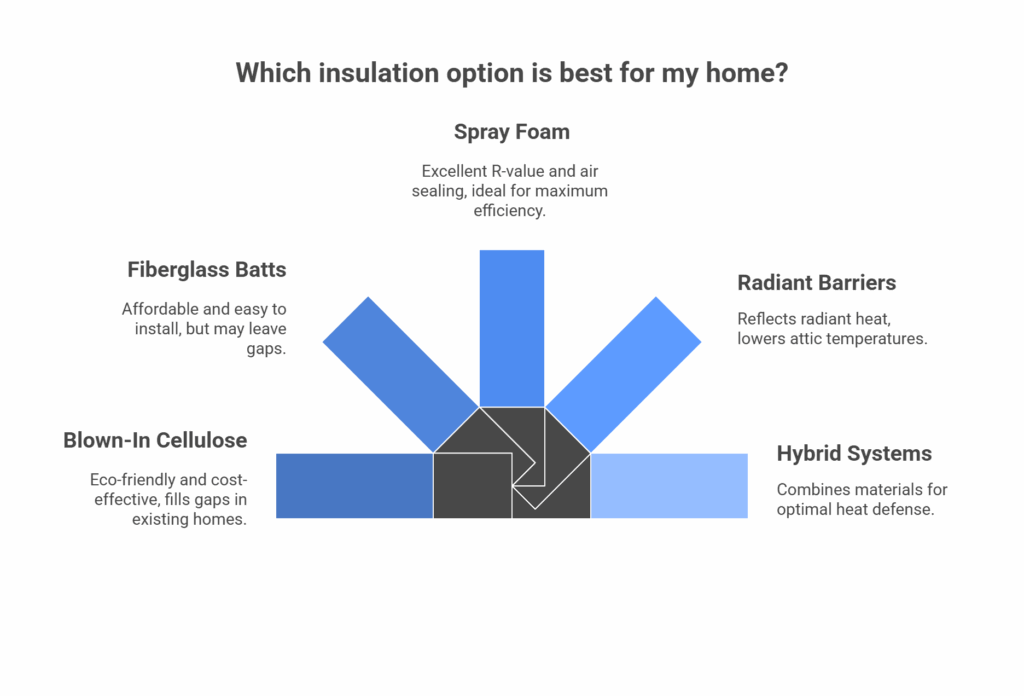 Which insulation option is best for my home?

Spray Foam

Excellent R-value and air sealing, ideal for maximum efficiency.

Fiberglass Batts

Affordable and easy to install, but may leave gaps.

Radiant Barriers

Reflects radiant heat, lowers attic temperatures.

Blown-In Cellulose

Eco-friendly and cost-effective, fills gaps in existing homes.

Hybrid Systems

Combines materials for optimal heat defense.